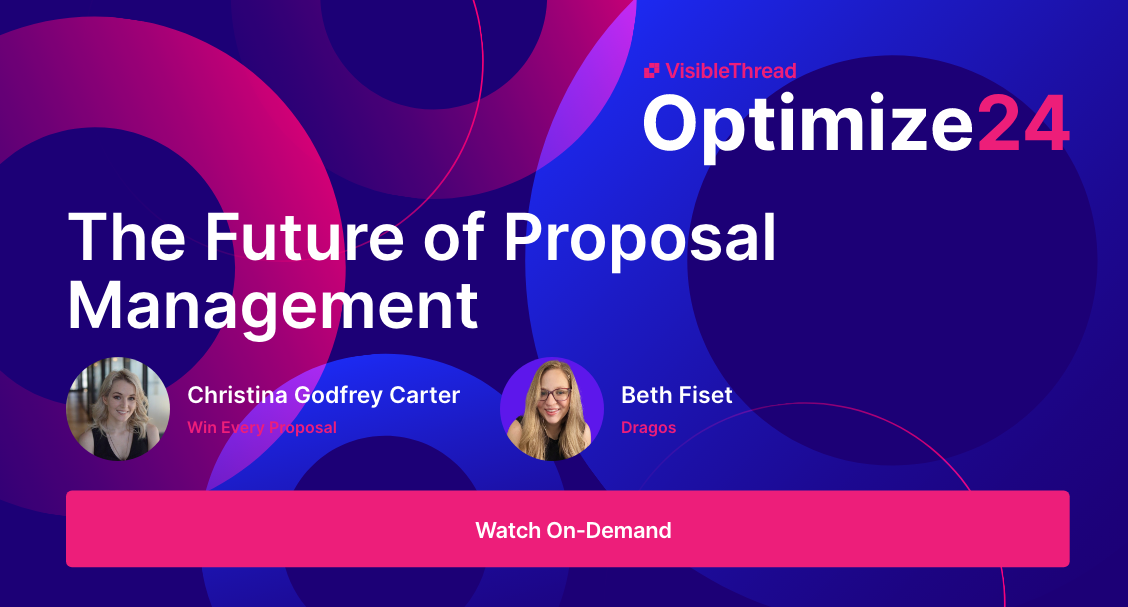 VisibleThread
Optimize24

The Future of Proposal Management

Christina Godfrey Carter
Win Every Proposal

Beth Fiset
Dragos

Watch On-Demand